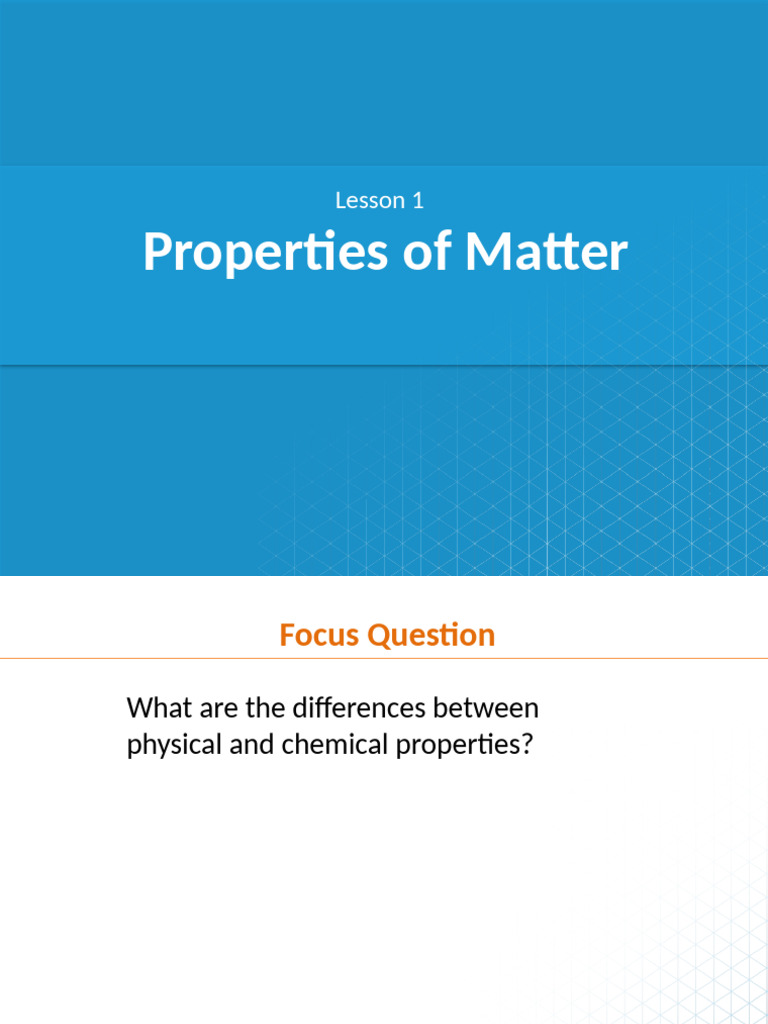 Lesson 1

Properties of Matter

Focus Question

What are the differences between physical and chemical properties?